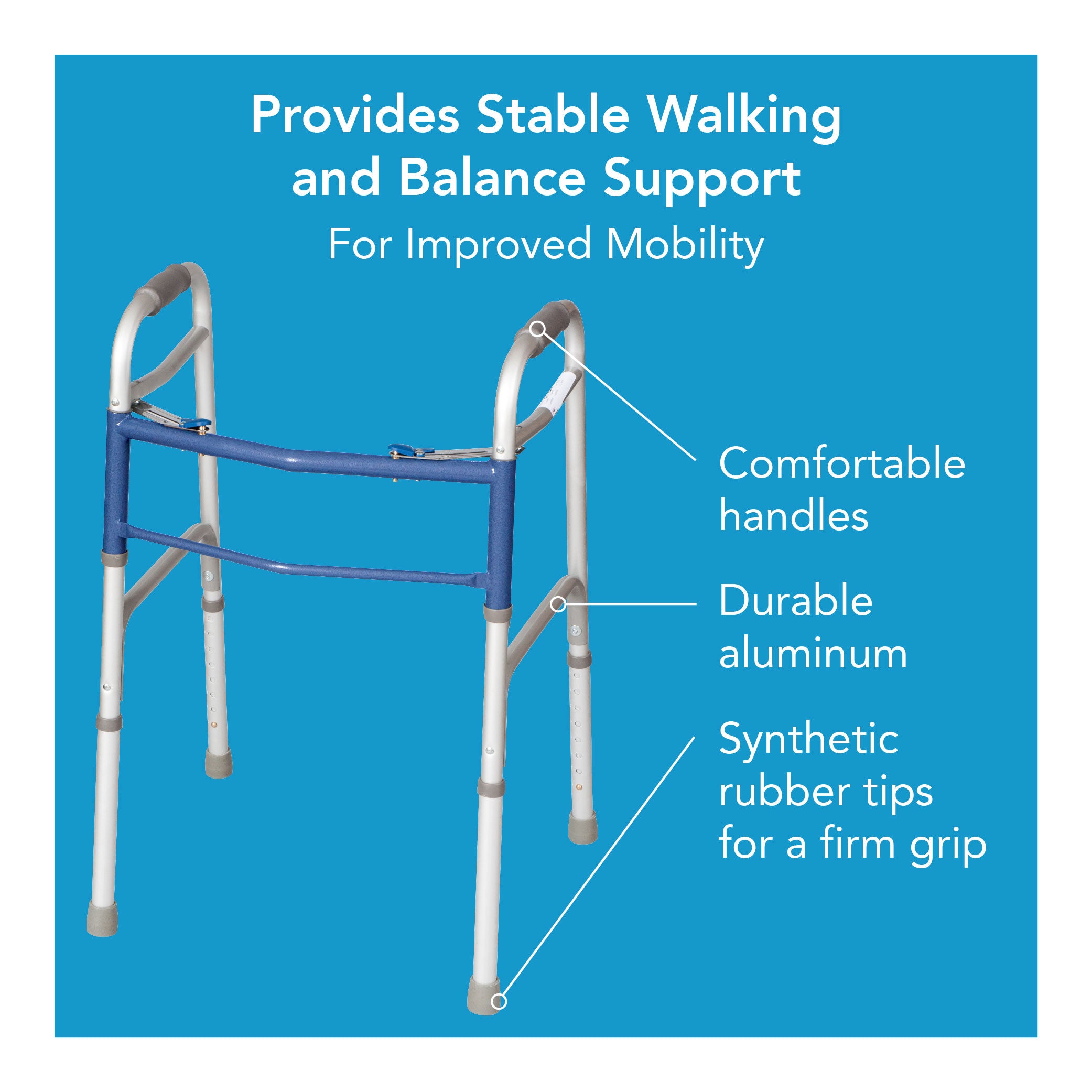 Provides Stable Walking and Balance Support

For Improved Mobility

Comfortable handles

Durable aluminum

Synthetic rubber tips for a firm grip